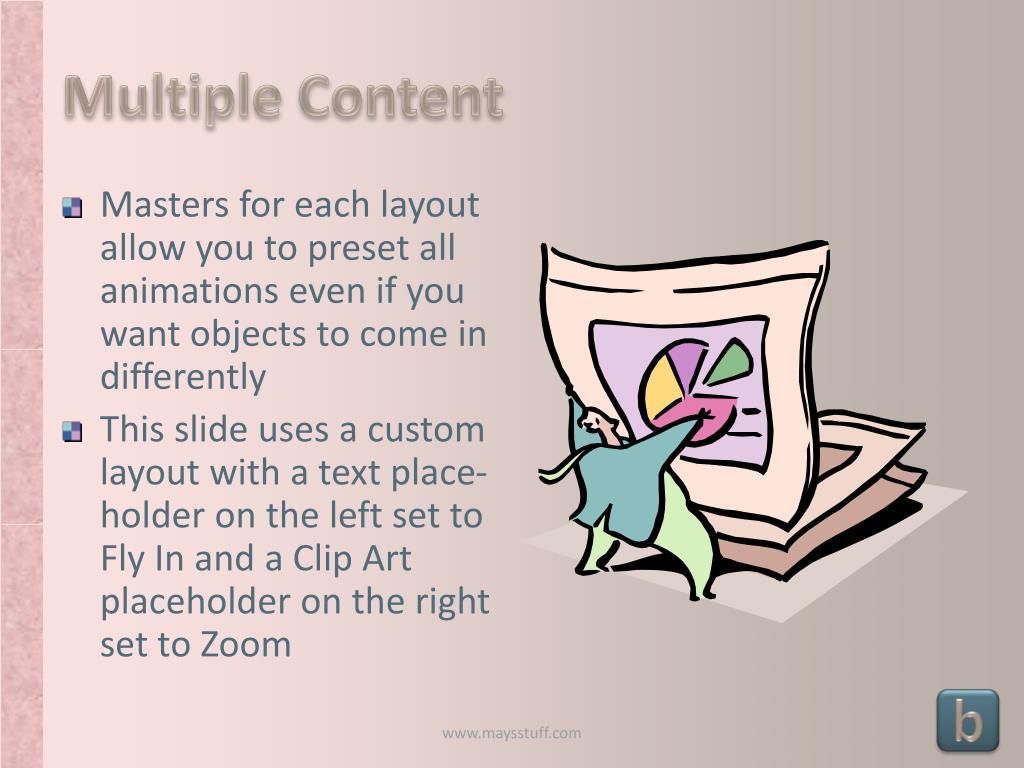 Multiple Content

Masters for each layout allow you to preset all animations even if you want objects to come in differently

This slide uses a custom layout with a text placeholder on the left set to Fly In and a Clip Art placeholder on the right set to Zoom

www.maysstuff.com

b